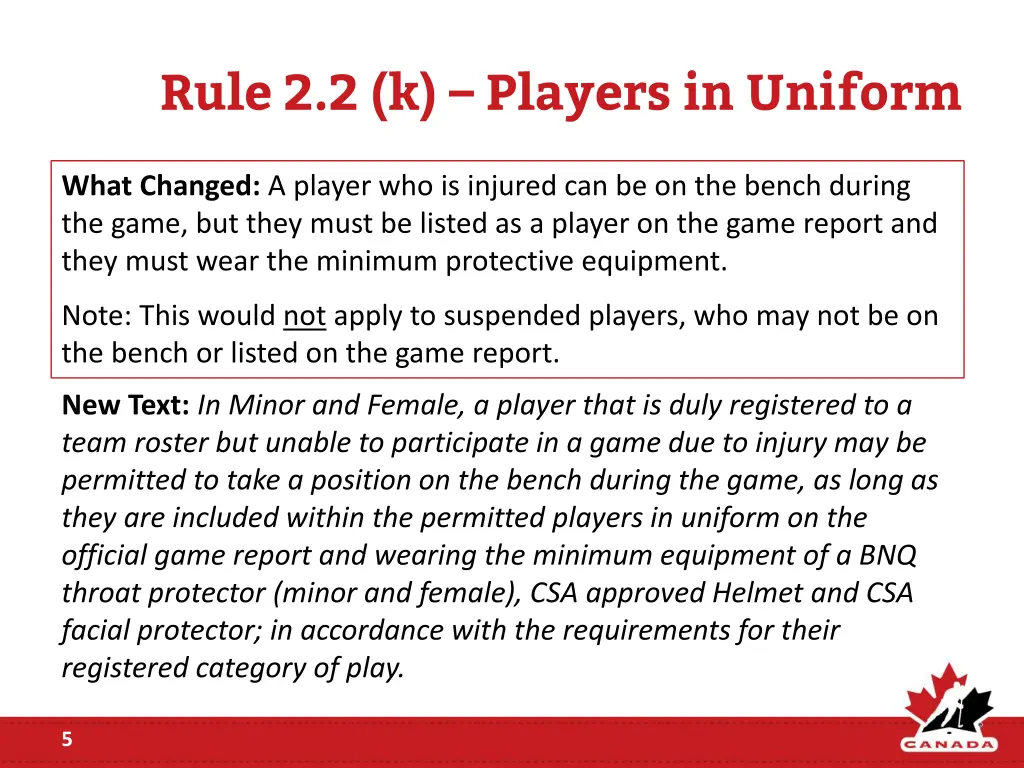 Rule 2.2 (k) – Players in Uniform

What Changed: A player who is injured can be on the bench during the game, but they must be listed as a player on the game report and they must wear the minimum protective equipment.

Note: This would not apply to suspended players, who may not be on the bench or listed on the game report.

New Text: In Minor and Female, a player that is duly registered to a team roster but unable to participate in a game due to injury may be permitted to take a position on the bench during the game, as long as they are included within the permitted players in uniform on the official game report and wearing the minimum equipment of a BNQ throat protector (minor and female), CSA approved Helmet and CSA facial protector; in accordance with the requirements for their registered category of play.

5

CANADA